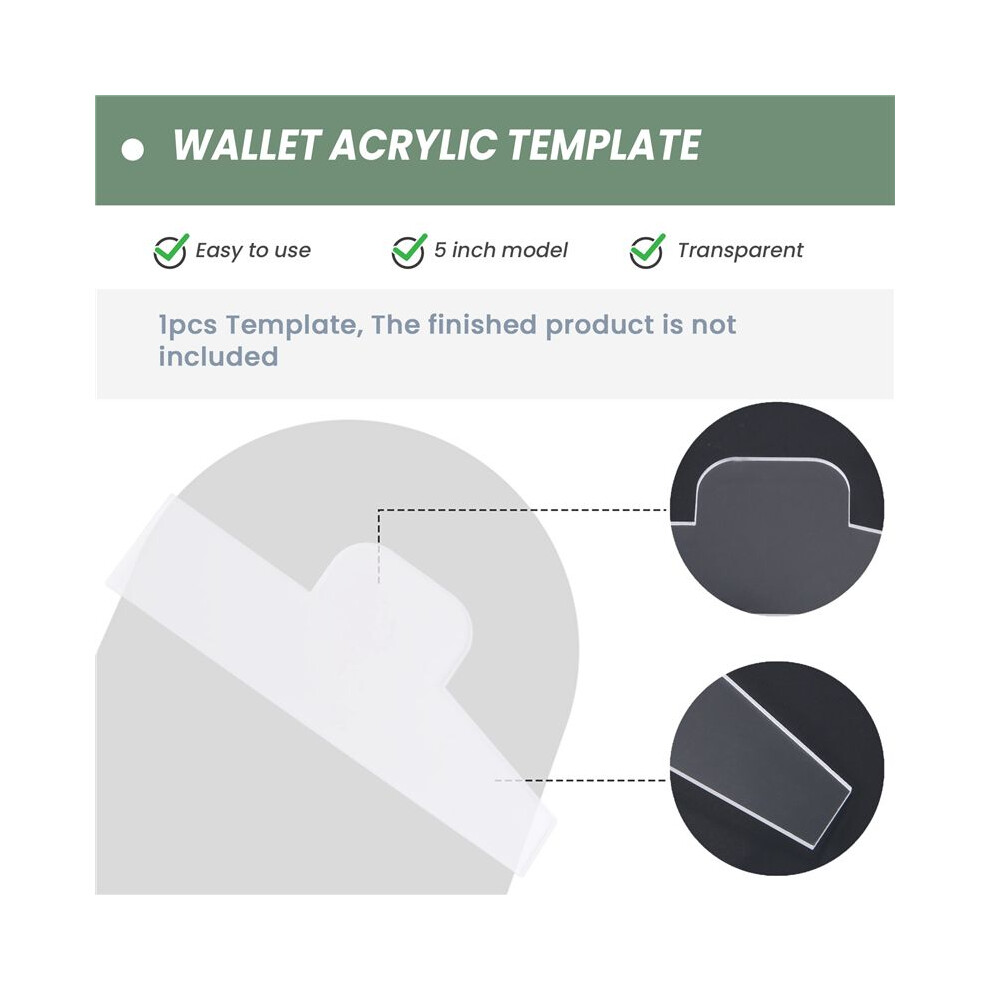 WALLET ACRYLIC TEMPLATE

Easy to use
5 inch model
Transparent

1pcs Template, The finished product is not included